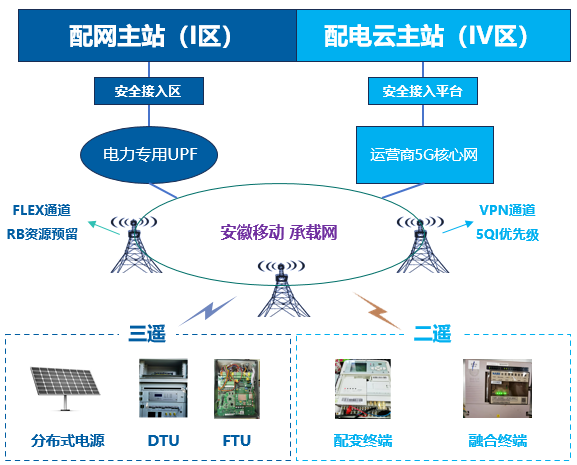 配网主站（I区）

配电云主站（IV区）

安全接入区

安全接入平台

电力专用UPF

运营商5G核心网

FLEX通道
RB资源预留

安徽移动 承载网

VPN通道
5QI优先级

三遥

二遥

分布式电源

DTU

FTU

配变终端

融合终端